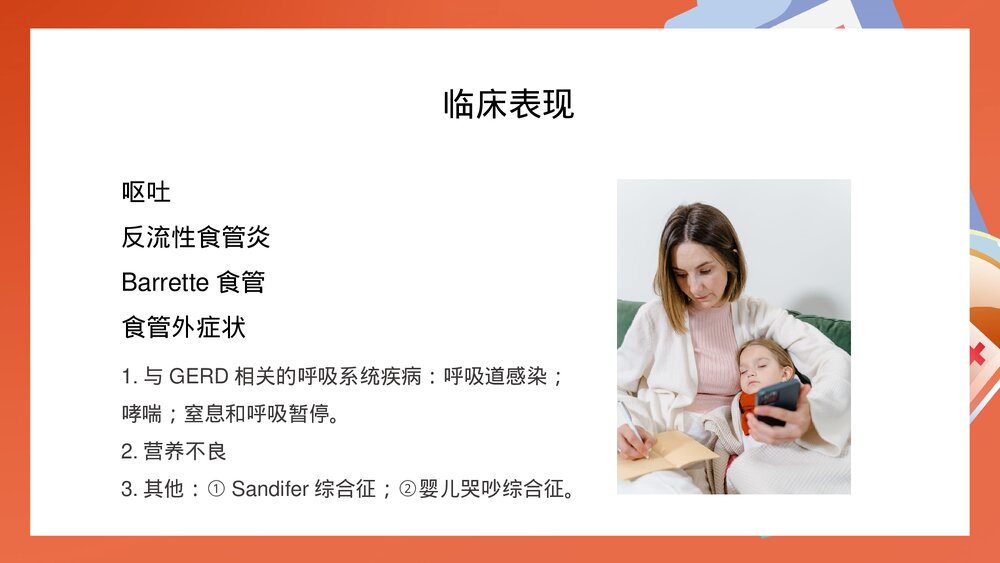 临床表现

呕吐

反流性食管炎

Barrette 食管

食管外症状

1. 与 GERD 相关的呼吸系统疾病：呼吸道感染；哮喘；窒息和呼吸暂停。

2. 营养不良

3. 其他：① Sandifer 综合征；②婴儿哭吵综合征。